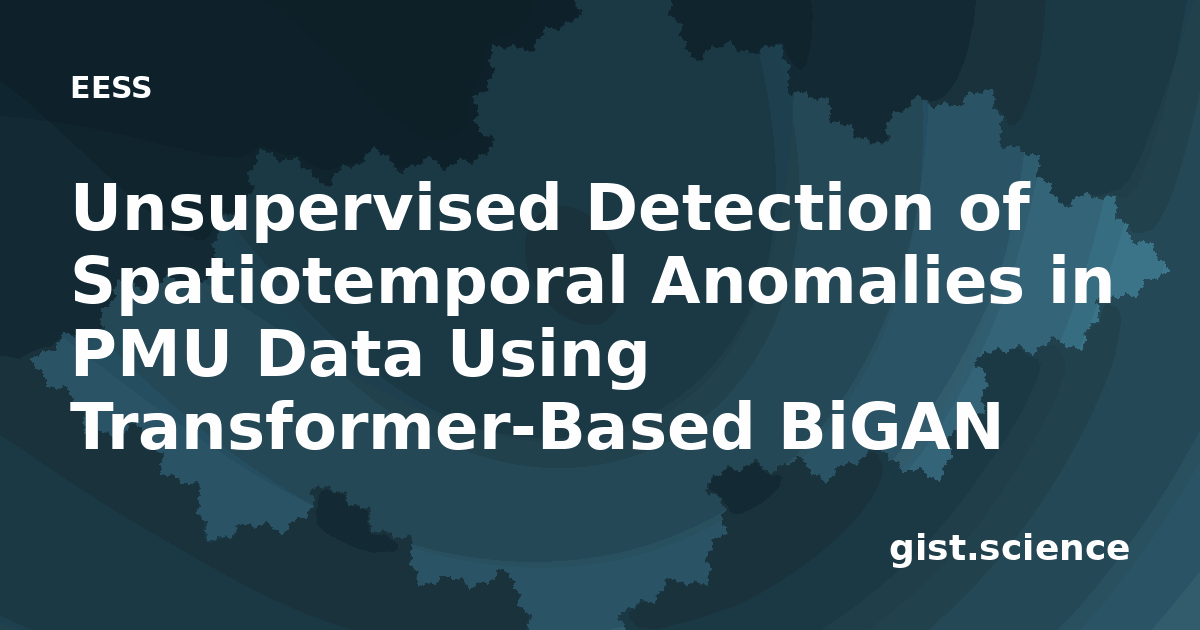 EESS

Unsupervised Detection of Spatiotemporal Anomalies in PMU Data Using Transformer-Based BiGAN

gist.science